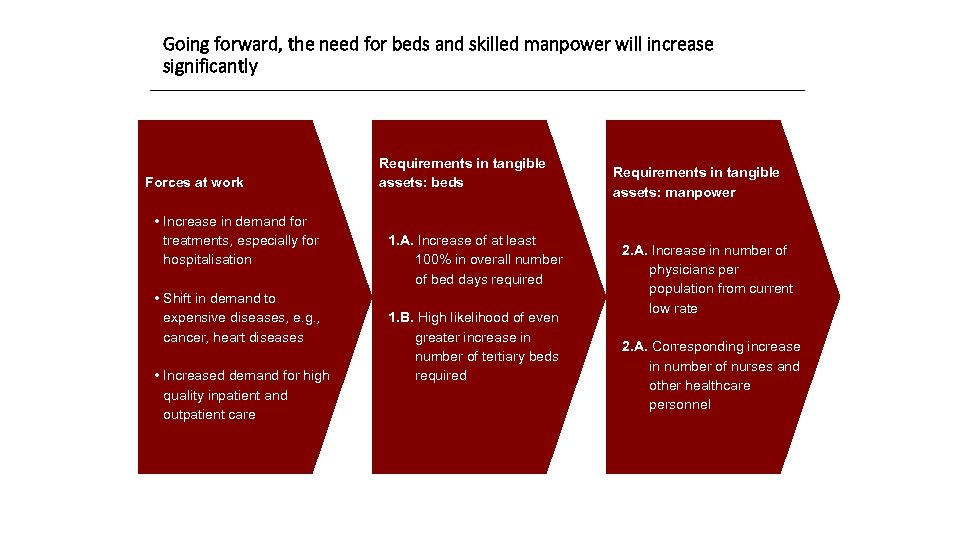 Going forward, the need for beds and skilled manpower will increase significantly

Forces at work

• Increase in demand for treatments, especially for hospitalisation

• Shift in demand to expensive diseases, e.g., cancer, heart diseases

• Increased demand for high quality inpatient and outpatient care

Requirements in tangible assets: beds

1.A. Increase of at least 100% in overall number of bed days required

1.B. High likelihood of even greater increase in number of tertiary beds required

Requirements in tangible assets: manpower

2.A. Increase in number of physicians per population from current low rate

2.A. Corresponding increase in number of nurses and other healthcare personnel